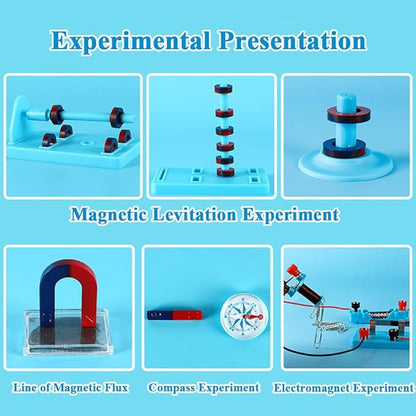 Experimental Presentation

Magnetic Levitation Experiment

Line of Magnetic Flux

Compass Experiment

Electromagnet Experiment